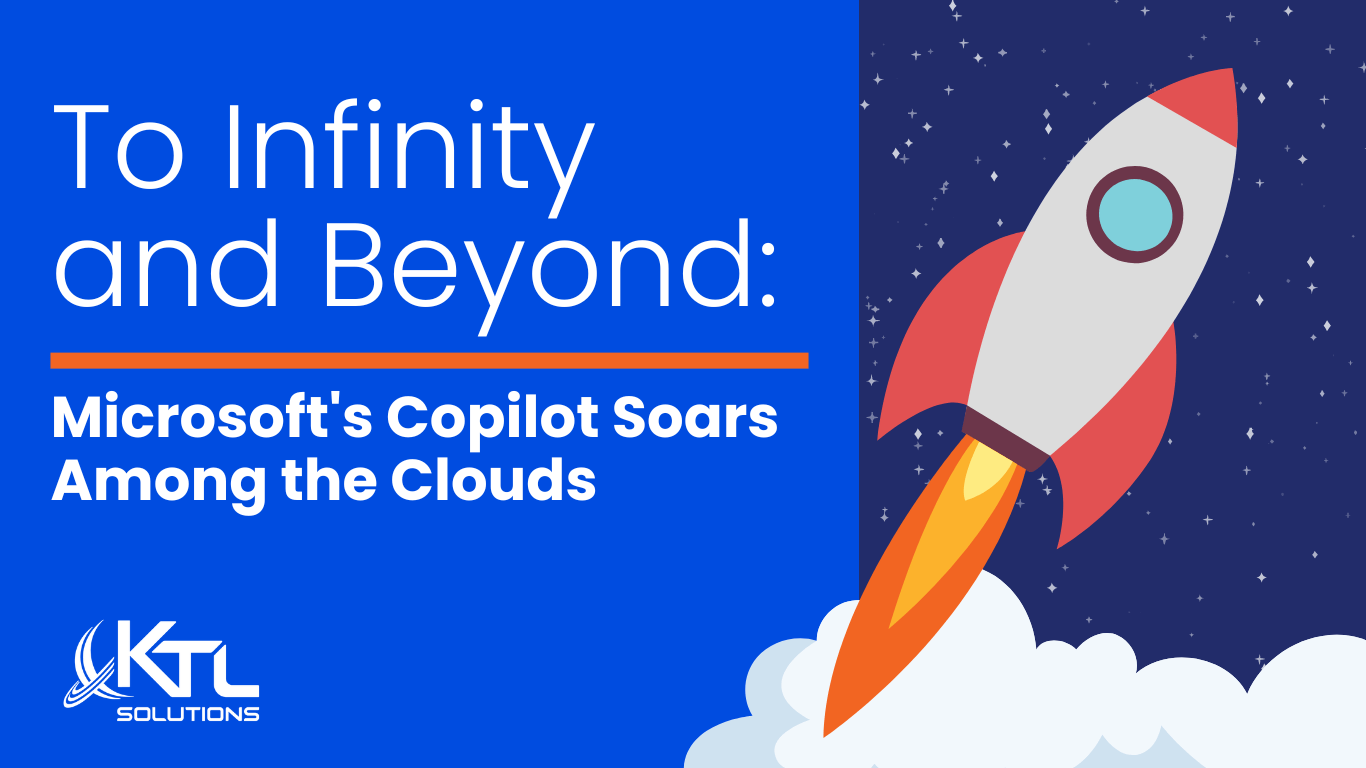 To Infinity and Beyond:

Microsoft's Copilot Soars Among the Clouds

KTL SOLUTIONS